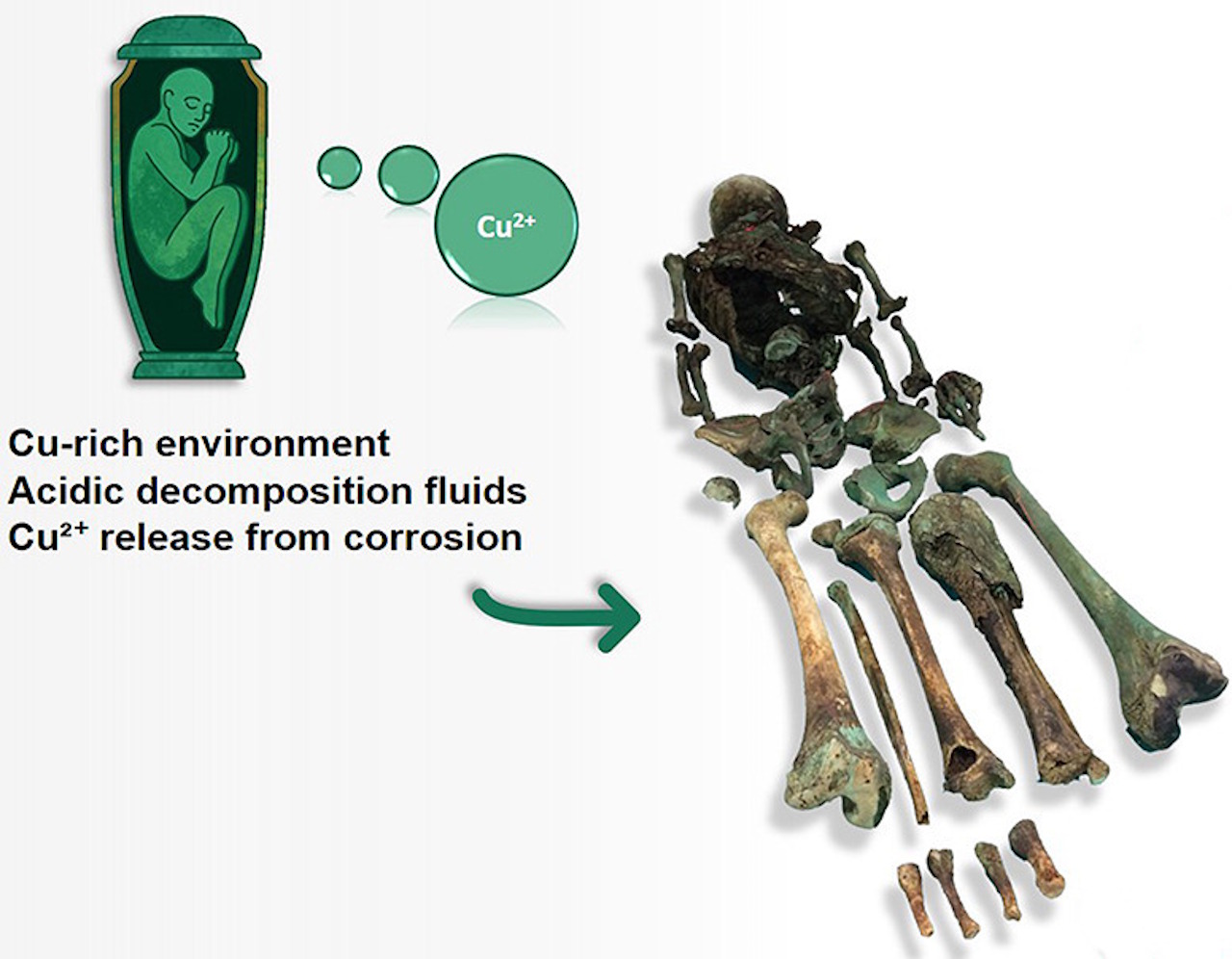 $Cu^{2+}$

Cu-rich environment
Acidic decomposition fluids
$Cu^{2+}$ release from corrosion